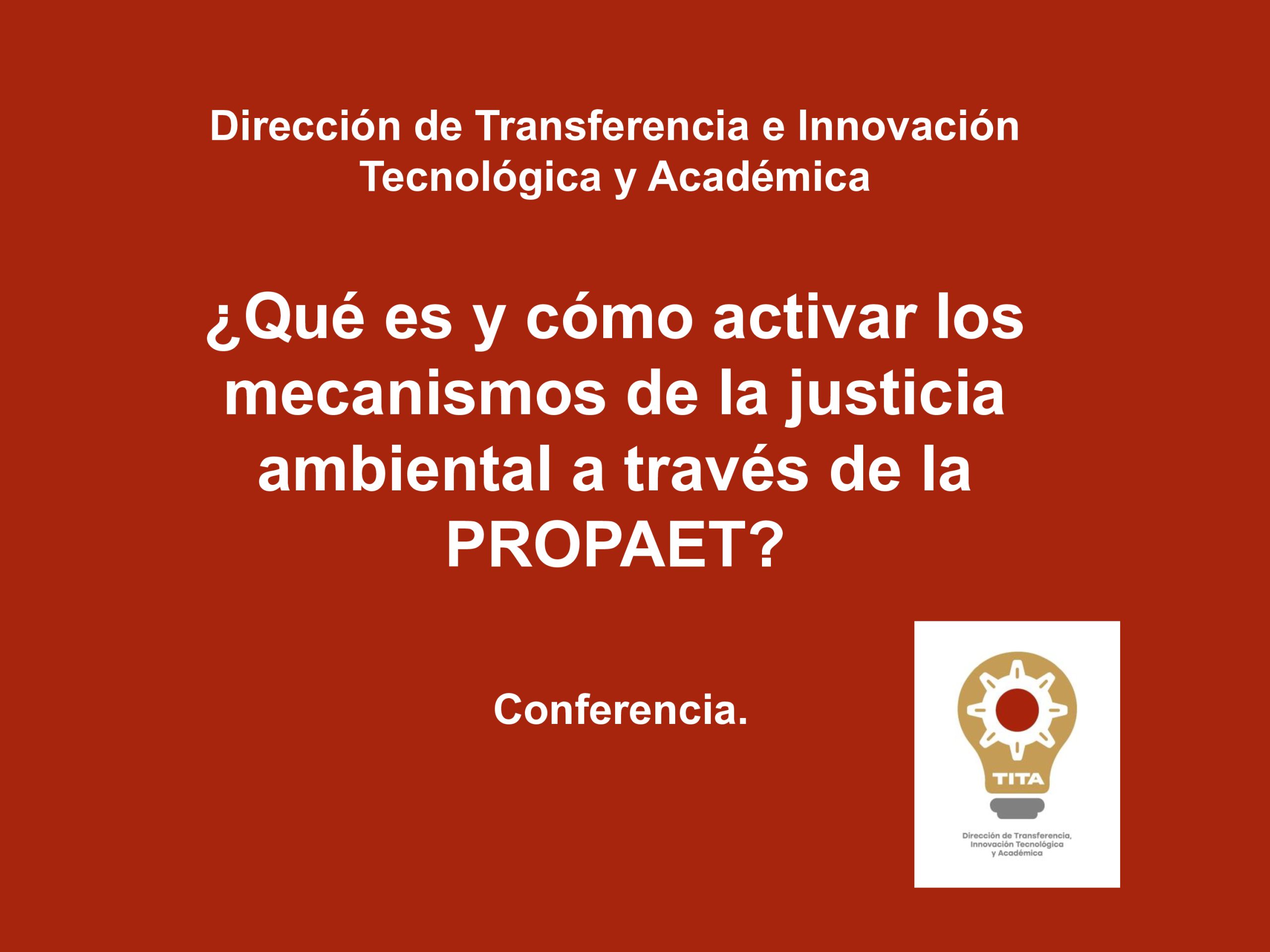 Dirección de Transferencia e Innovación Tecnológica y Académica

¿Qué es y cómo activar los mecanismos de la justicia ambiental a través de la PROPAET?

Conferencia.

TITA

Dirección de Transferencia, Innovación Tecnológica y Académica